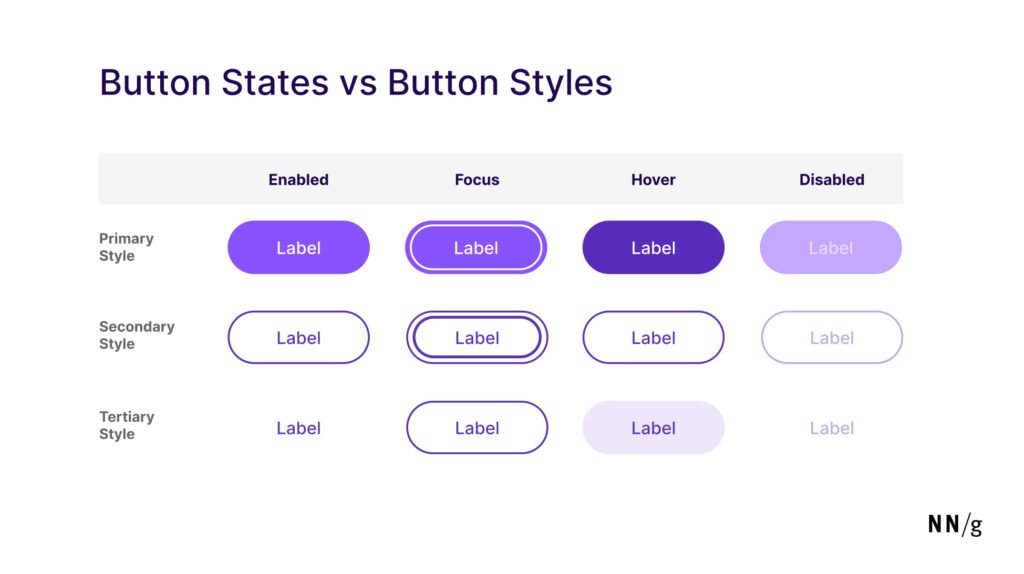 Button States vs Button Styles

| | Enabled | Focus | Hover | Disabled |
|---|---|---|---|---|
| Primary Style | Label | Label | Label | Label |
| Secondary Style | Label | Label | Label | Label |
| Tertiary Style | Label | Label | Label | Label |

NN/g